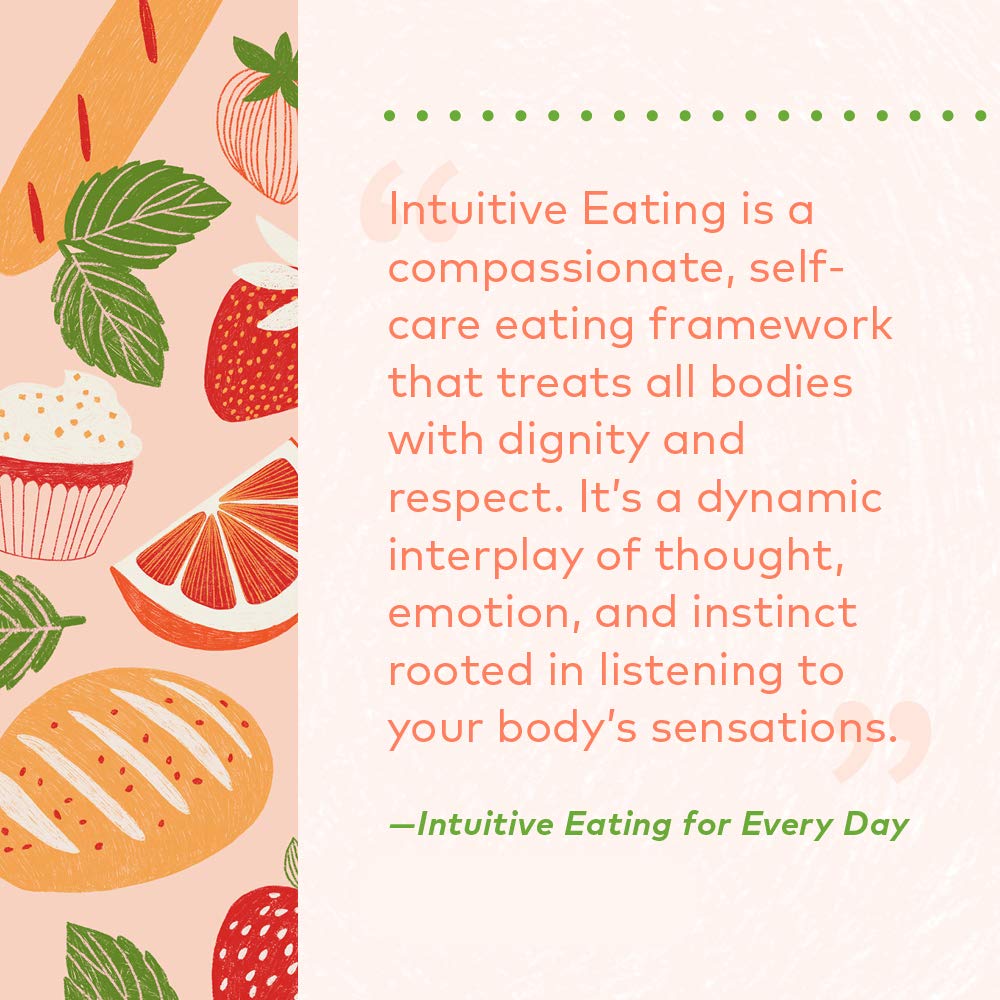 Intuitive Eating is a compassionate, self-care eating framework that treats all bodies with dignity and respect. It's a dynamic interplay of thought, emotion, and instinct rooted in listening to your body's sensations.

—Intuitive Eating for Every Day